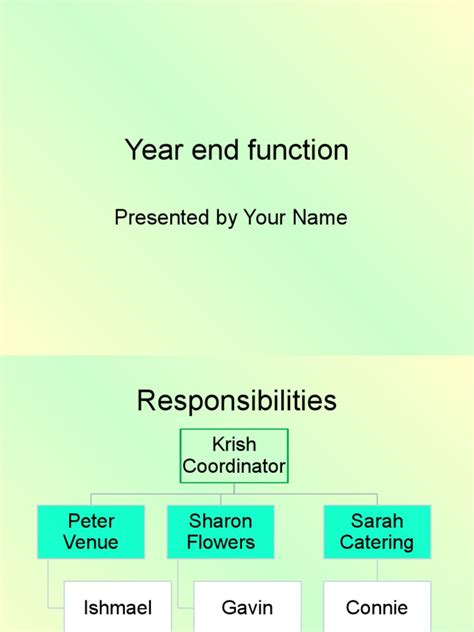 Year end function

Presented by Your Name

Responsibilities

Krish
Coordinator

Peter
Venue

Sharon
Flowers

Sarah
Catering

Ishmael

Gavin

Connie